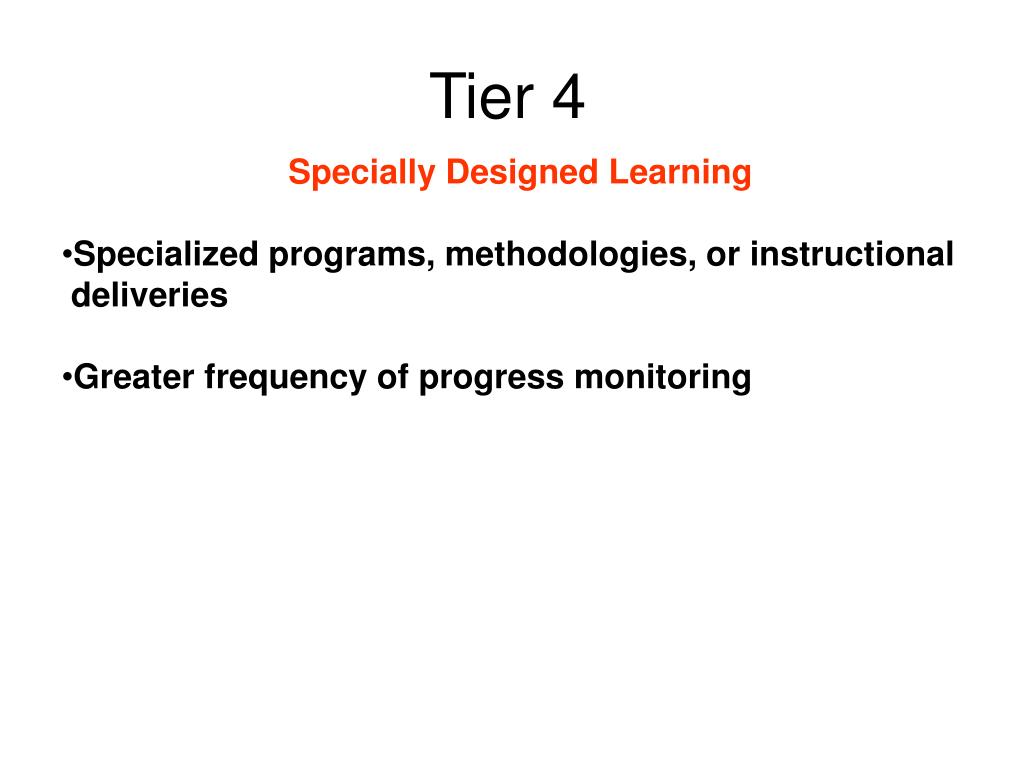 Tier 4

Specially Designed Learning

•Specialized programs, methodologies, or instructional deliveries

•Greater frequency of progress monitoring